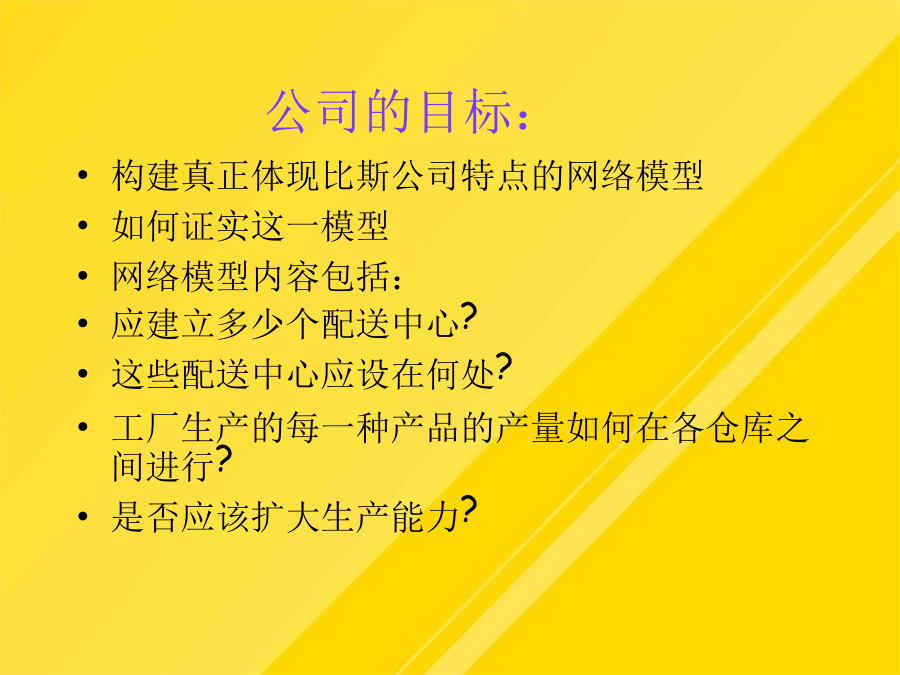 公司的目标：

• 构建真正体现比斯公司特点的网络模型
• 如何证实这一模型
• 网络模型内容包括：
• 应建立多少个配送中心?
• 这些配送中心应设在何处?
• 工厂生产的每一种产品的产量如何在各仓库之间进行?
• 是否应该扩大生产能力?